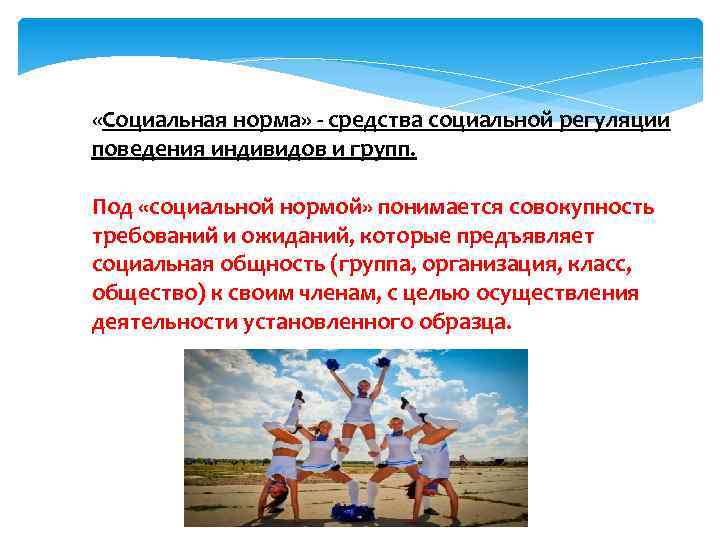 «Социальная норма» - средства социальной регуляции поведения индивидов и групп.

Под «социальной нормой» понимается совокупность требований и ожиданий, которые предъявляет социальная общность (группа, организация, класс, общество) к своим членам, с целью осуществления деятельности установленного образца.